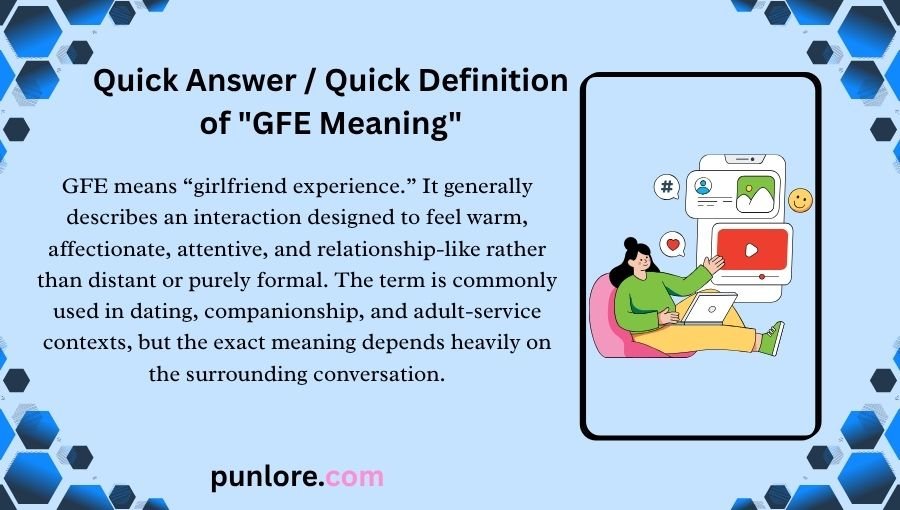 Quick Answer / Quick Definition of "GFE Meaning"

GFE means "girlfriend experience." It generally describes an interaction designed to feel warm, affectionate, attentive, and relationship-like rather than distant or purely formal. The term is commonly used in dating, companionship, and adult-service contexts, but the exact meaning depends heavily on the surrounding conversation.

#

punlore.com